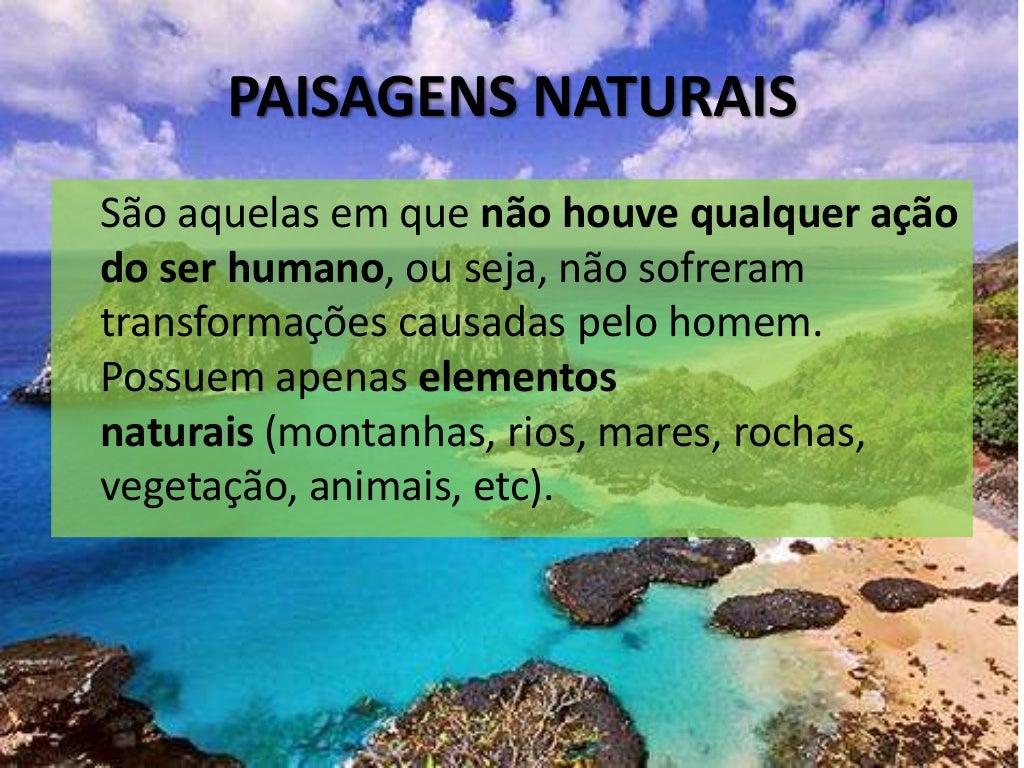 PAISAGENS NATURAIS

São aquelas em que não houve qualquer ação do ser humano, ou seja, não sofreram transformações causadas pelo homem. Possuem apenas elementos naturais (montanhas, rios, mares, rochas, vegetação, animais, etc).